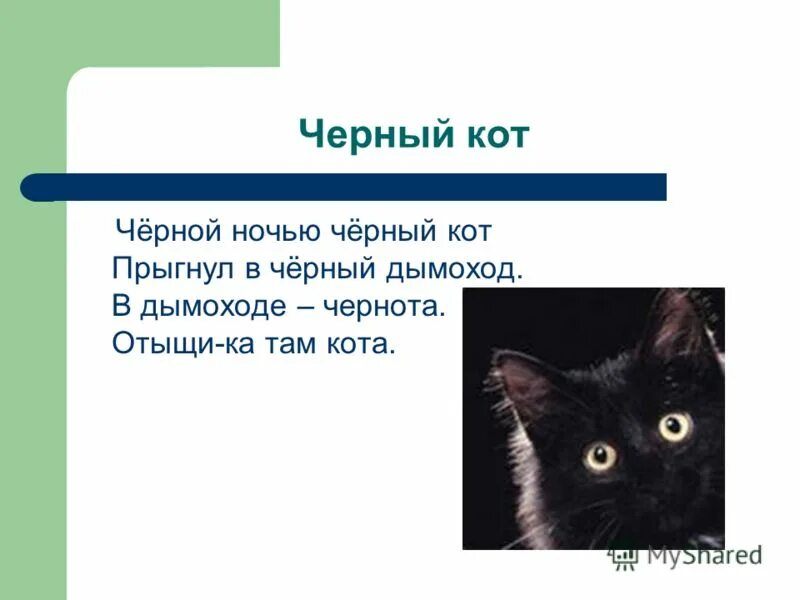 Черный кот

Чёрной ночью чёрный кот
Прыгнул в чёрный дымоход.
В дымоходе – чернота.
Отыщи-ка там кота.

MyShared